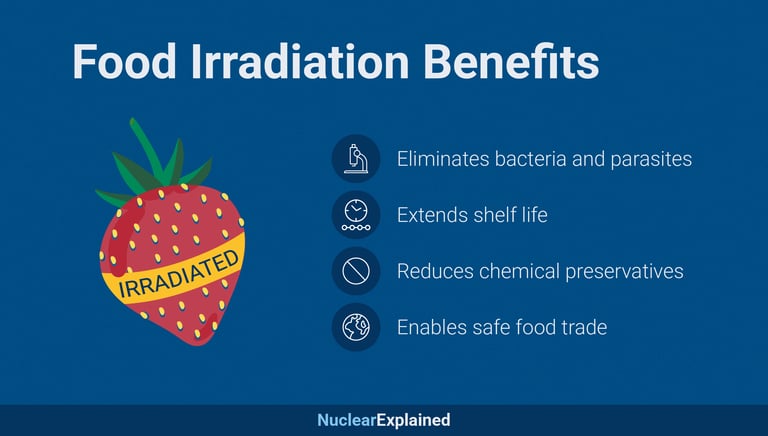 Food Irradiation Benefits

IRRADIATED

Eliminates bacteria and parasites

Extends shelf life

Reduces chemical preservatives

Enables safe food trade

NuclearExplained